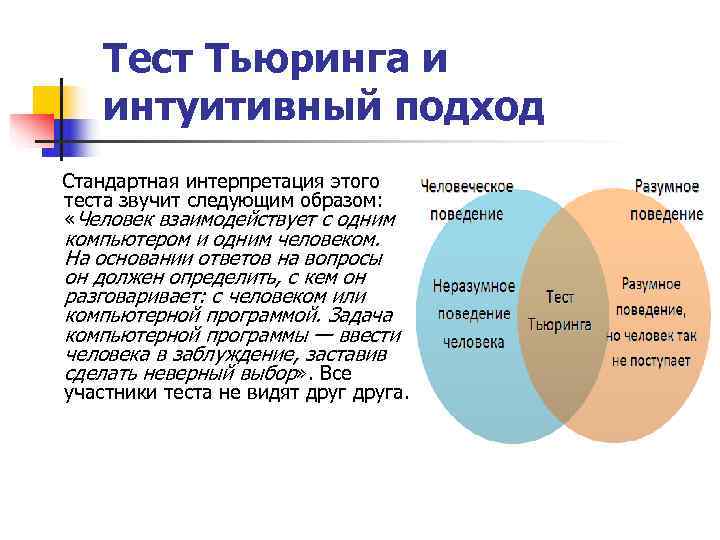 Тест Тьюринга и интуитивный подход

Стандартная интерпретация этого теста звучит следующим образом: «Человек взаимодействует с одним компьютером и одним человеком. На основании ответов на вопросы он должен определить, с кем он разговаривает: с человеком или компьютерной программой. Задача компьютерной программы — ввести человека в заблуждение, заставив сделать неверный выбор». Все участники теста не видят друг друга.

Человеческое поведение

Разумное поведение

Неразумное поведение человека

Тест Тьюринга

Разумное поведение, но человек так не поступает